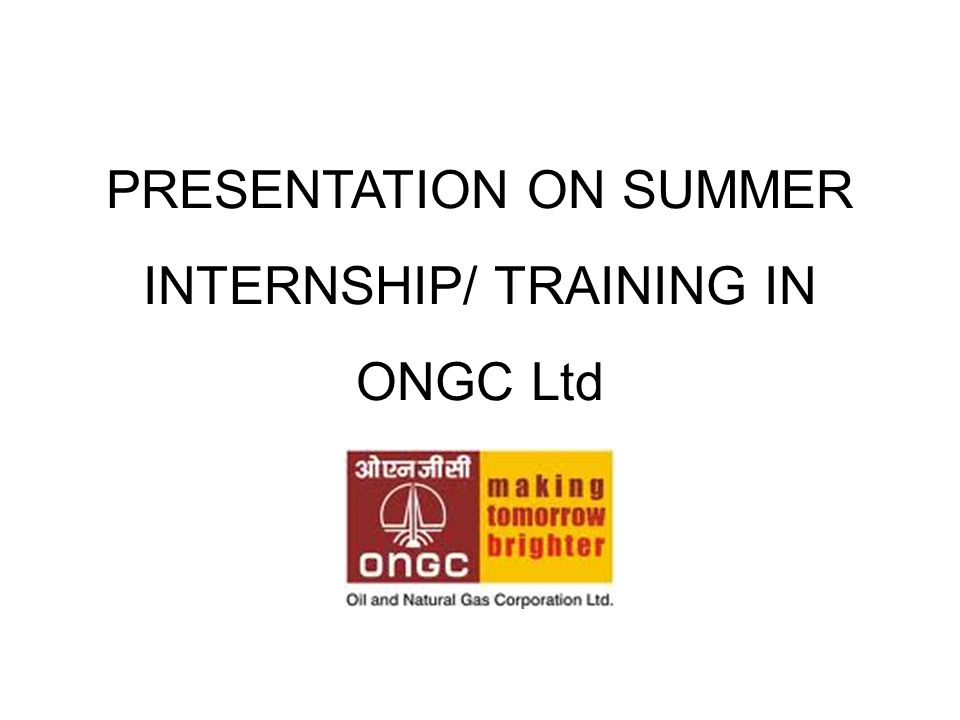 PRESENTATION ON SUMMER INTERNSHIP/ TRAINING IN ONGC Ltd

ओएनजीसी

ONGC

making tomorrow brighter

Oil and Natural Gas Corporation Ltd.